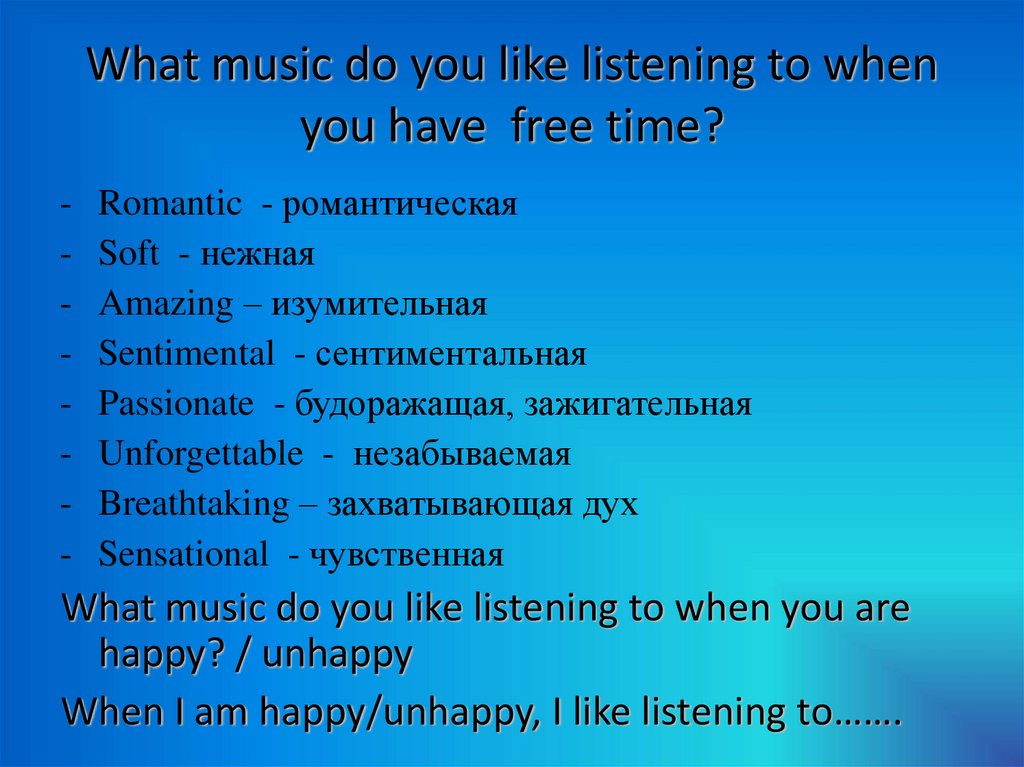 What music do you like listening to when you have free time?

- Romantic - романтическая
- Soft - нежная
- Amazing – изумительная
- Sentimental - сентиментальная
- Passionate - будоражащая, зажигательная
- Unforgettable - незабываемая
- Breathtaking – захватывающая дух
- Sensational - чувственная

What music do you like listening to when you are happy? / unhappy

When I am happy/unhappy, I like listening to…….